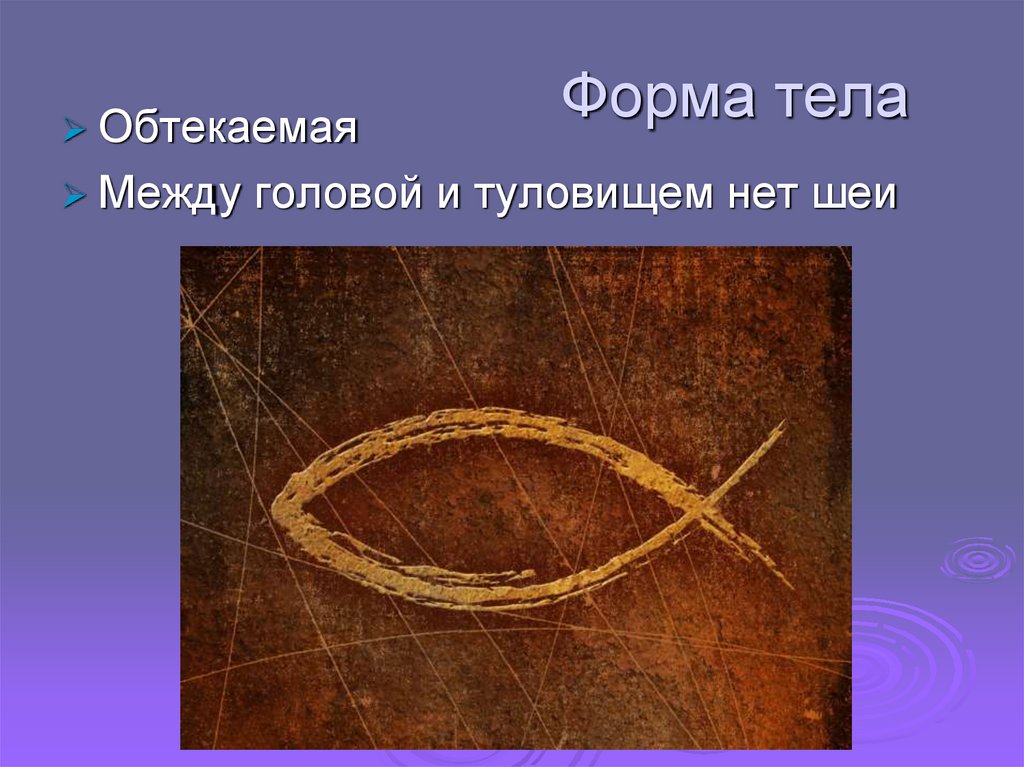 Форма тела

Обтекаемая

Между головой и туловищем нет шеи